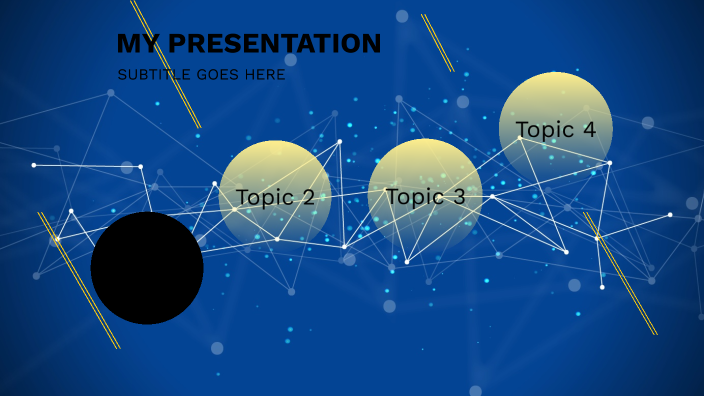 MY PRESENTATION
SUBTITLE GOES HERE

Topic 2

Topic 3

Topic 4